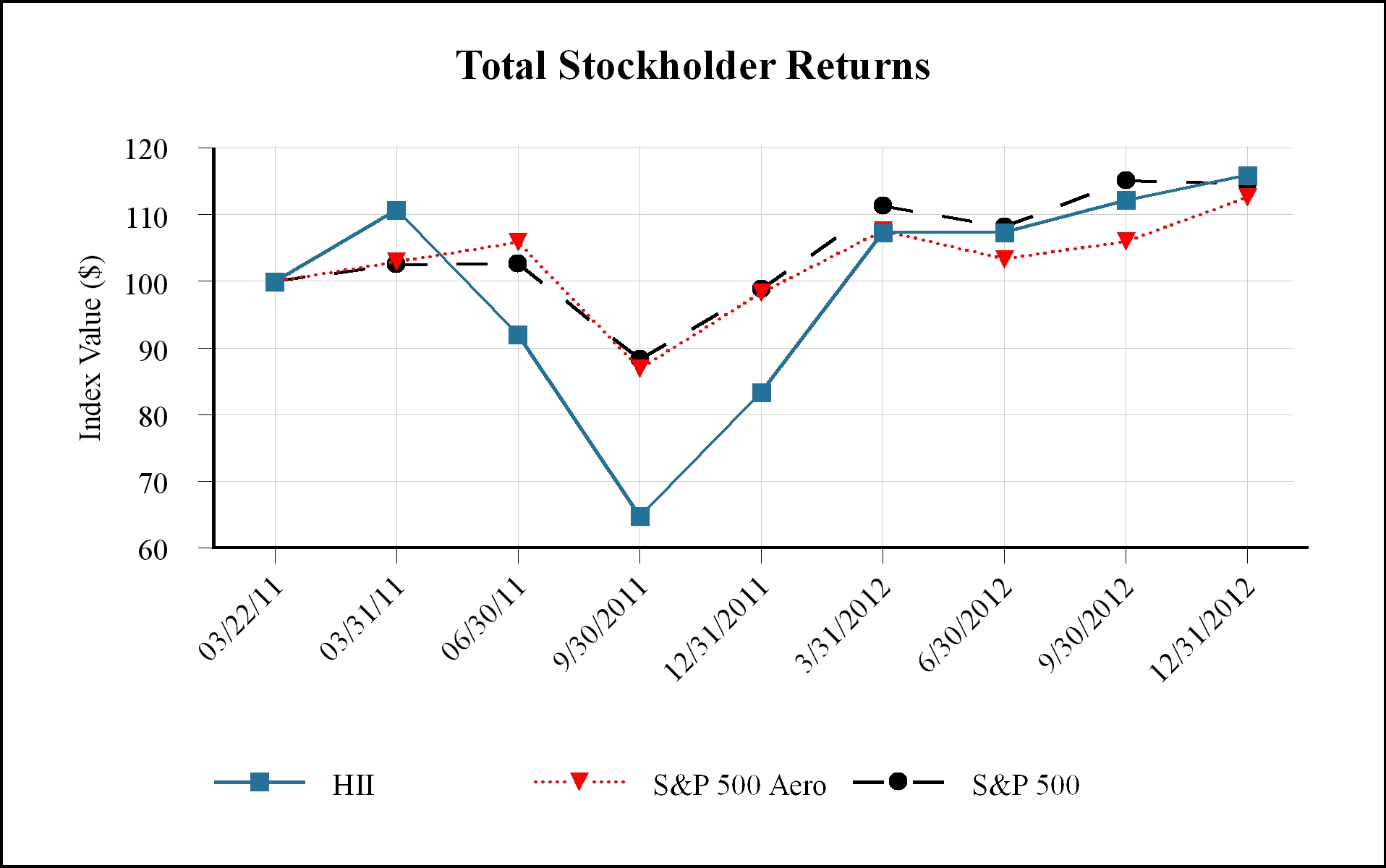 Total Stockholder Returns

Index Value ($)

120
110
100
90
80
70
60

03/22/11
03/31/11
06/30/11
9/30/2011
12/31/2011
3/31/2012
6/30/2012
9/30/2012
12/31/2012

HII
S&P 500 Aero
S&P 500